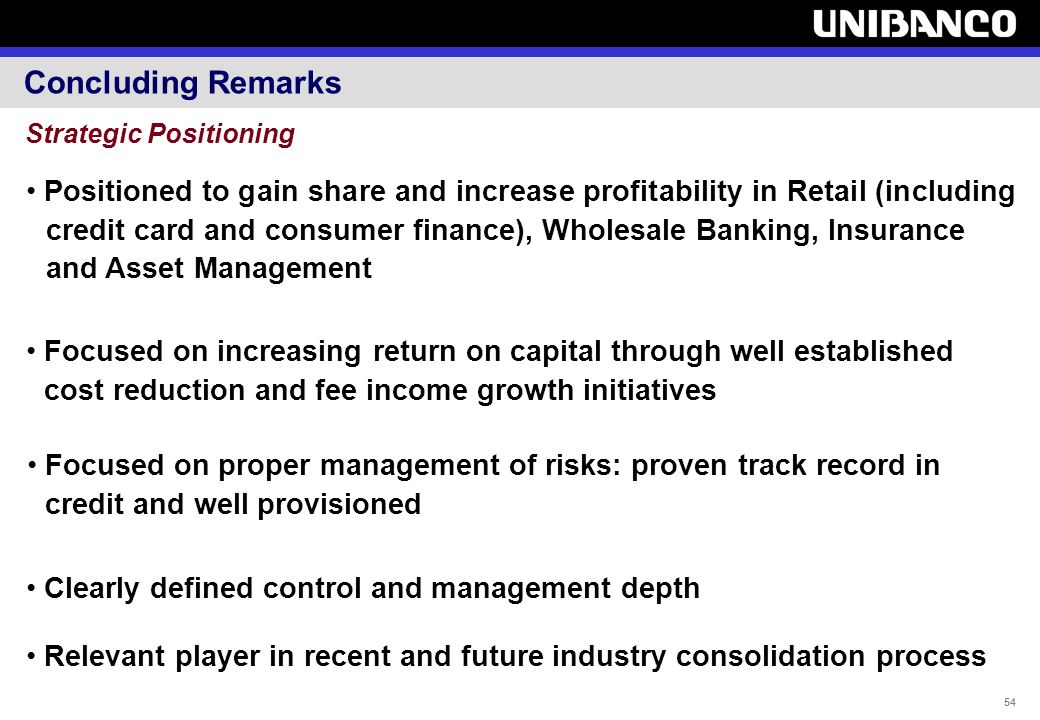 UNIBANCO

Concluding Remarks

Strategic Positioning

• Positioned to gain share and increase profitability in Retail (including credit card and consumer finance), Wholesale Banking, Insurance and Asset Management

• Focused on increasing return on capital through well established cost reduction and fee income growth initiatives

• Focused on proper management of risks: proven track record in credit and well provisioned

• Clearly defined control and management depth

• Relevant player in recent and future industry consolidation process

54